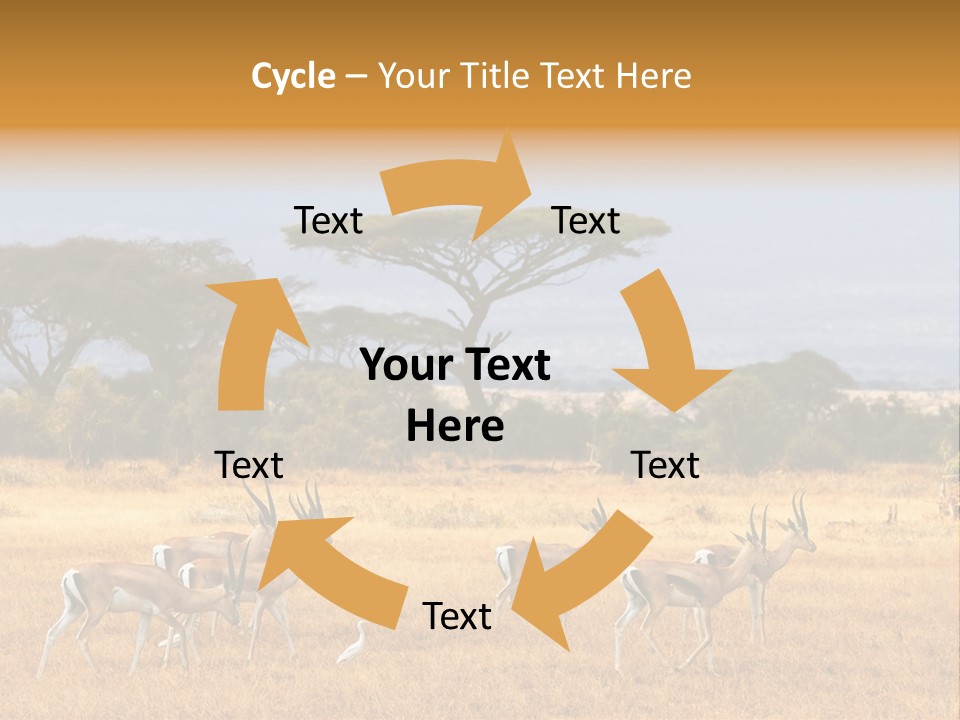 Cycle – Your Title Text Here

Text

Text

Your Text Here

Text

Text

Text